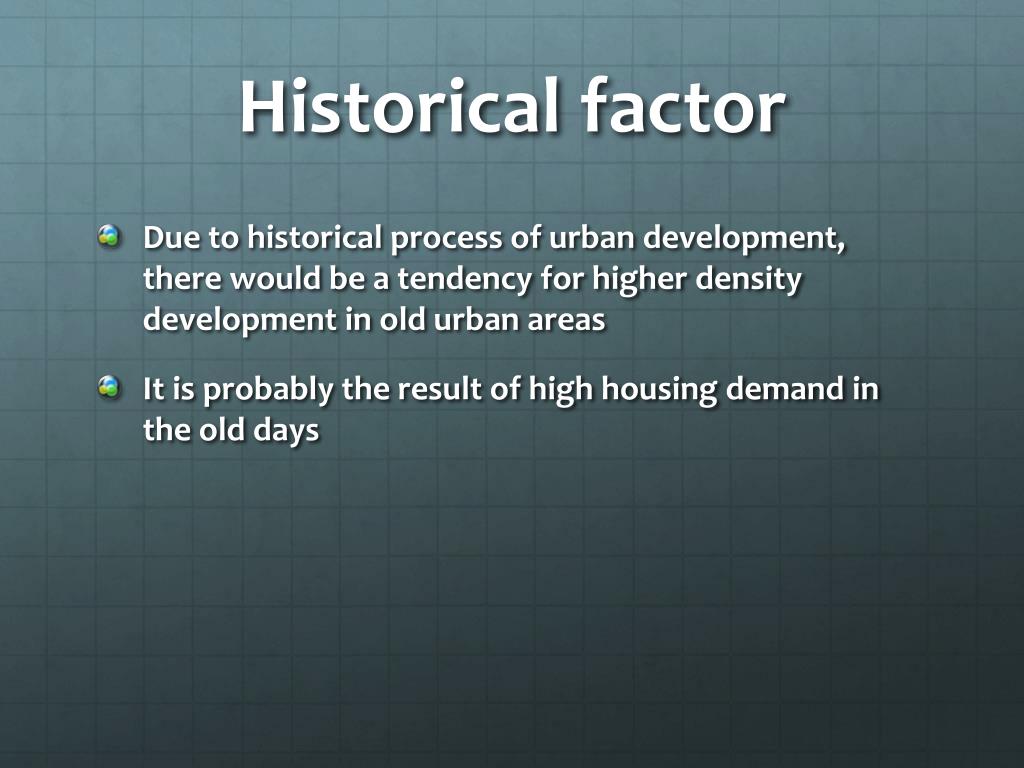 Historical factor

Due to historical process of urban development, there would be a tendency for higher density development in old urban areas

It is probably the result of high housing demand in the old days